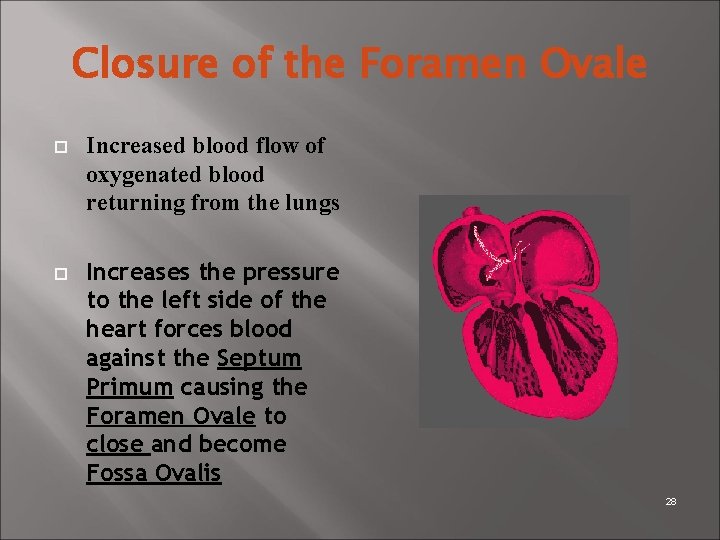 Closure of the Foramen Ovale

Increased blood flow of oxygenated blood returning from the lungs

Increases the pressure to the left side of the heart forces blood against the Septum Primum causing the Foramen Ovale to close and become Fossa Ovalis

28